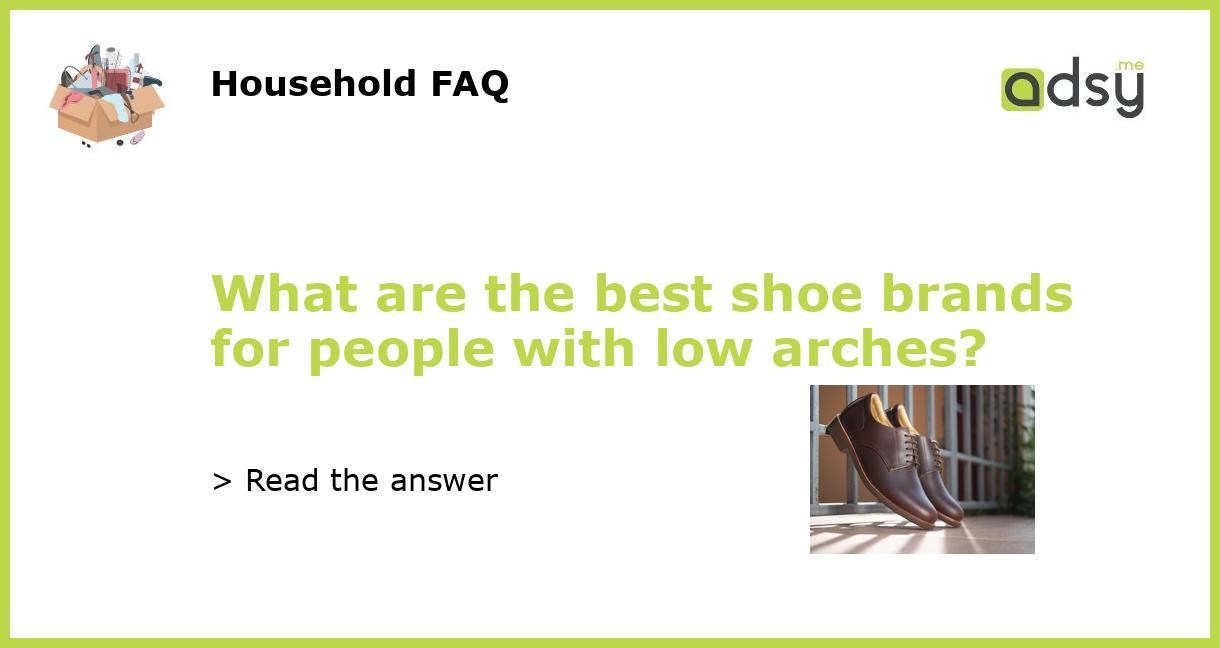 Household FAQ

adsy.me

What are the best shoe brands for people with low arches?

> Read the answer